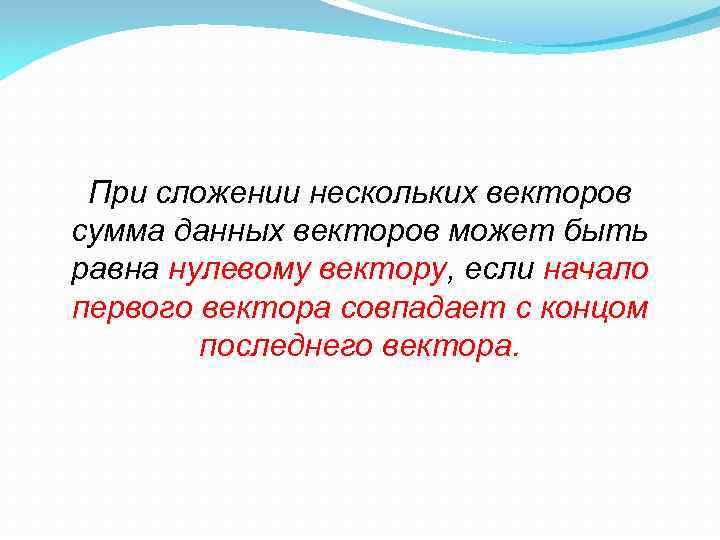 При сложении нескольких векторов сумма данных векторов может быть равна нулевому вектору, если начало первого вектора совпадает с концом последнего вектора.